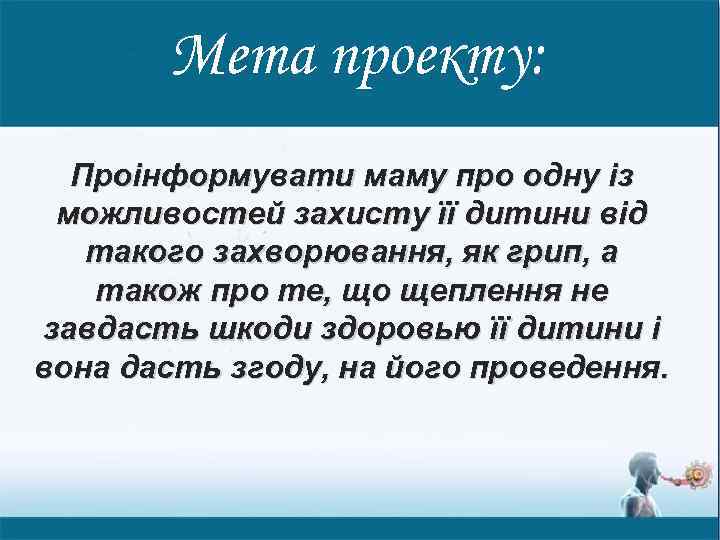 Мета проекту:

Проінформувати маму про одну із можливостей захисту її дитини від такого захворювання, як грип, а також про те, що щеплення не завдасть шкоди здоровью її дитини і вона дасть згоду, на його проведення.